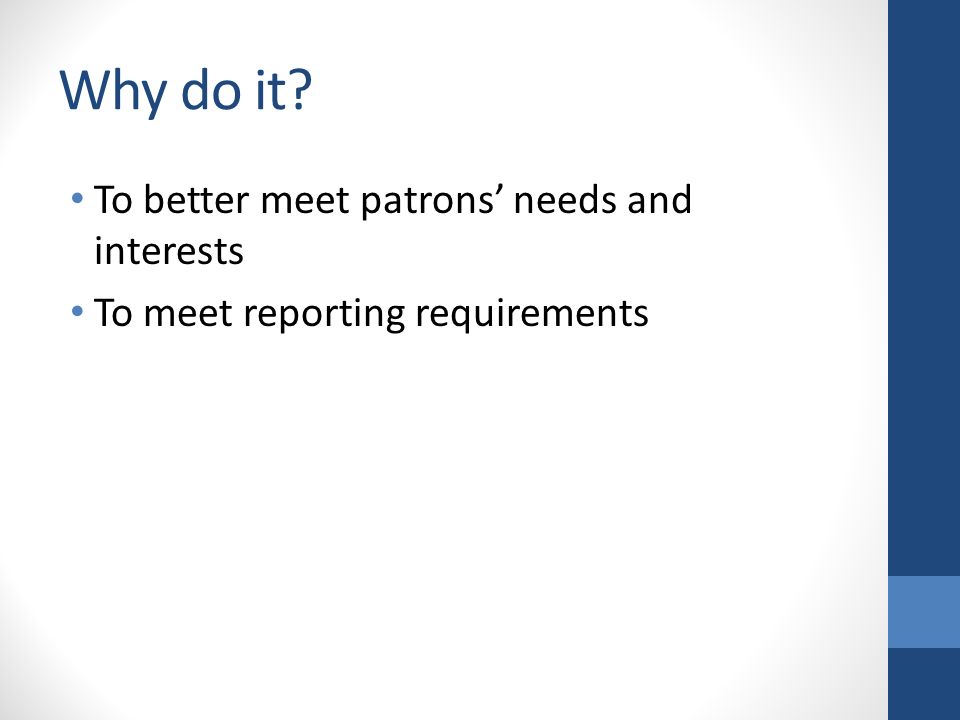 Why do it?

• To better meet patrons’ needs and interests
• To meet reporting requirements